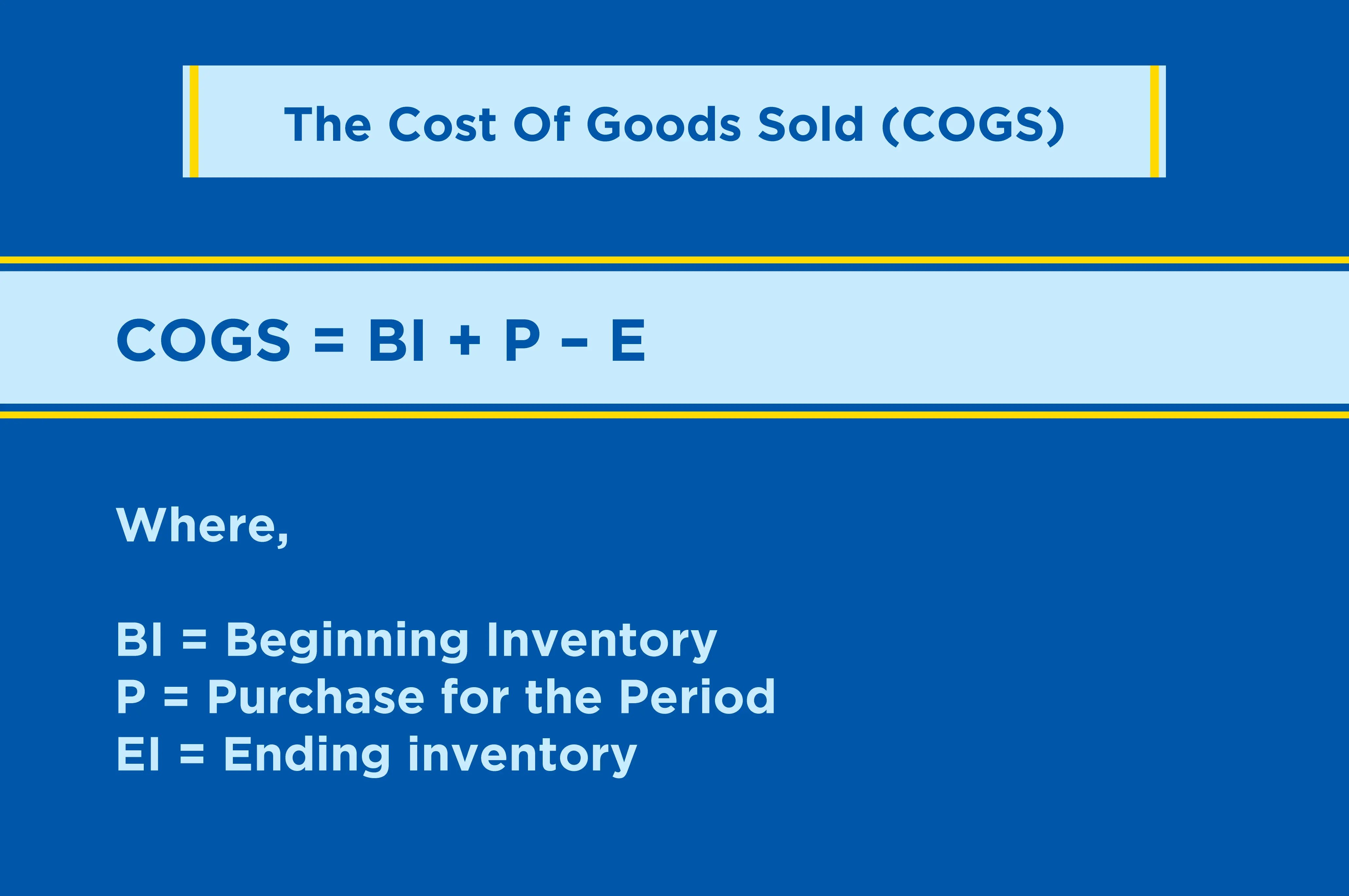 The Cost Of Goods Sold (COGS)

COGS = BI + P – E

Where,

BI = Beginning Inventory
P = Purchase for the Period
EI = Ending inventory